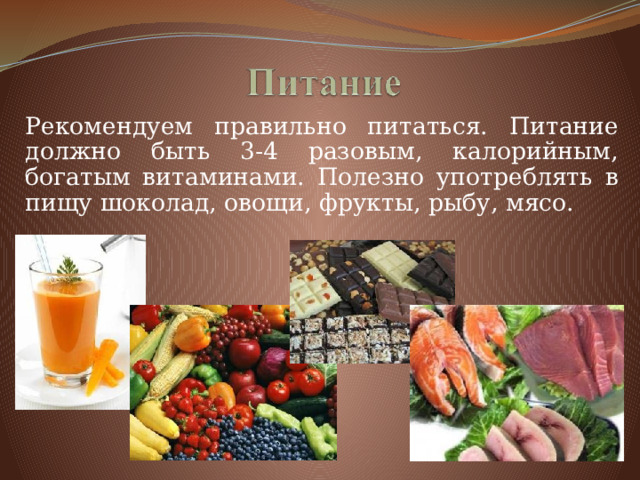 Питание

Рекомендуем правильно питаться. Питание должно быть 3-4 разовым, калорийным, богатым витаминами. Полезно употреблять в пищу шоколад, овощи, фрукты, рыбу, мясо.